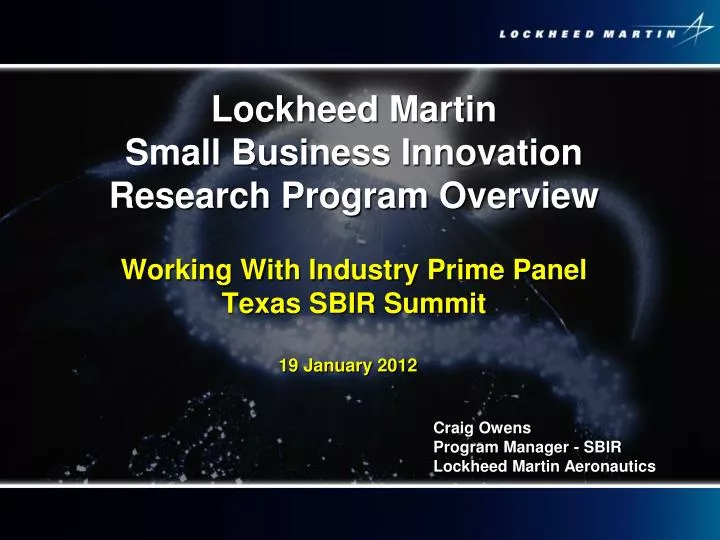 LOCKHEED MARTIN

Lockheed Martin
Small Business Innovation
Research Program Overview

Working With Industry Prime Panel
Texas SBIR Summit

19 January 2012

Craig Owens
Program Manager - SBIR
Lockheed Martin Aeronautics